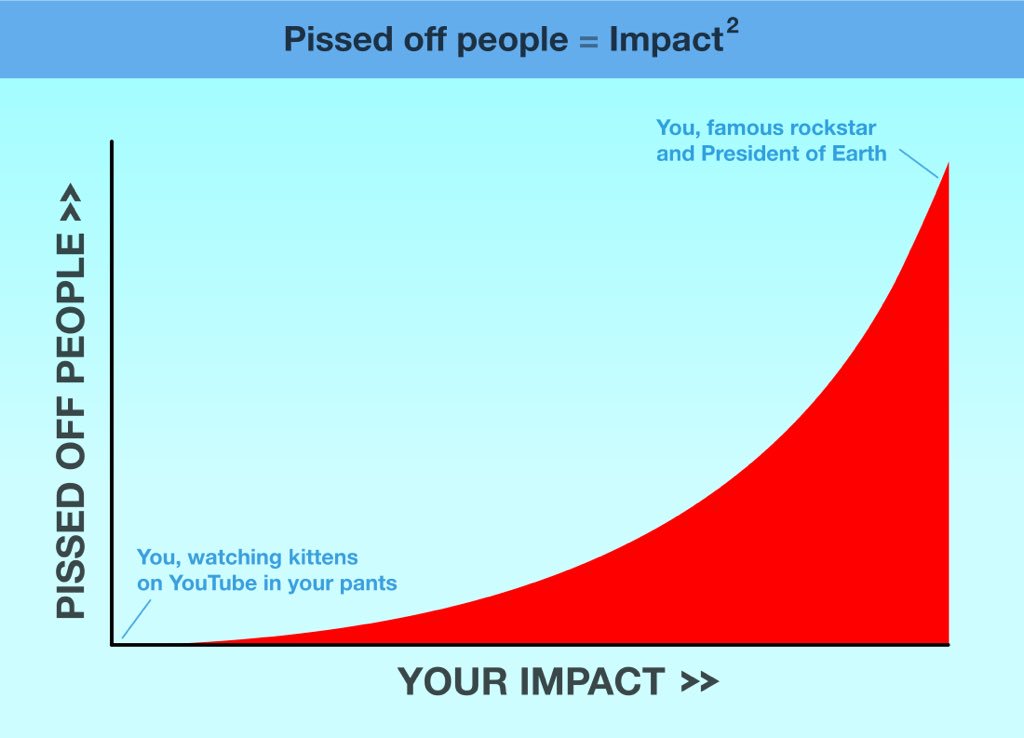 Pissed off people = Impact$^2$

You, famous rockstar and President of Earth

PISSED OFF PEOPLE >>

You, watching kittens on YouTube in your pants

YOUR IMPACT >>